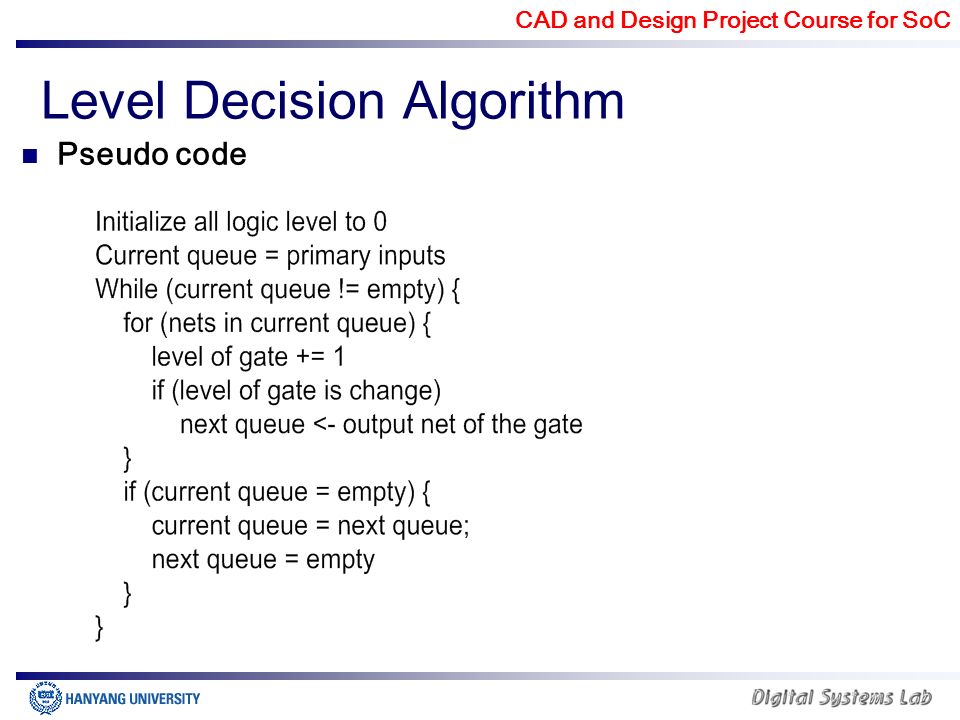 CAD and Design Project Course for SoC

Level Decision Algorithm

■ Pseudo code

Initialize all logic level to 0
Current queue = primary inputs
While (current queue != empty) {
for (nets in current queue) {
level of gate += 1
if (level of gate is change)
next queue <- output net of the gate
}
if (current queue = empty) {
current queue = next queue;
next queue = empty
}
}

HANYANG UNIVERSITY

Digital Systems Lab